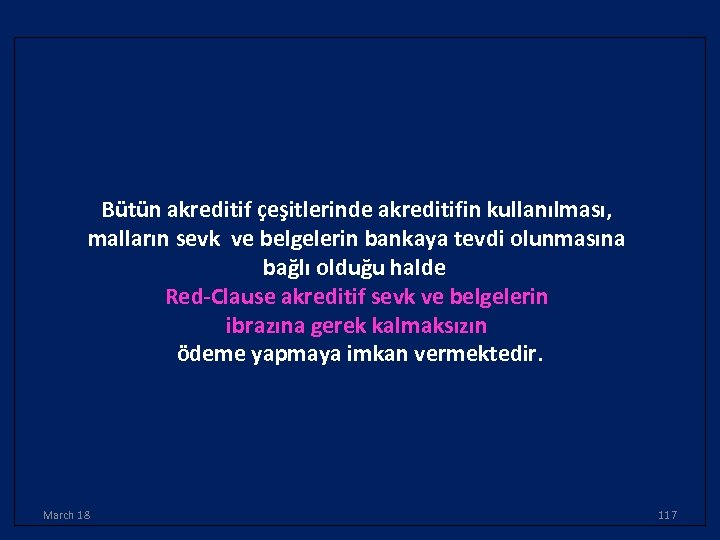 Bütün akreditif çeşitlerinde akreditifin kullanılması, malların sevk ve belgelerin bankaya tevdi olunmasına bağlı olduğu halde
Red-Clause akreditif sevk ve belgelerin ibrazına gerek kalmaksızın
ödeme yapmaya imkan vermektedir.

March 18

117